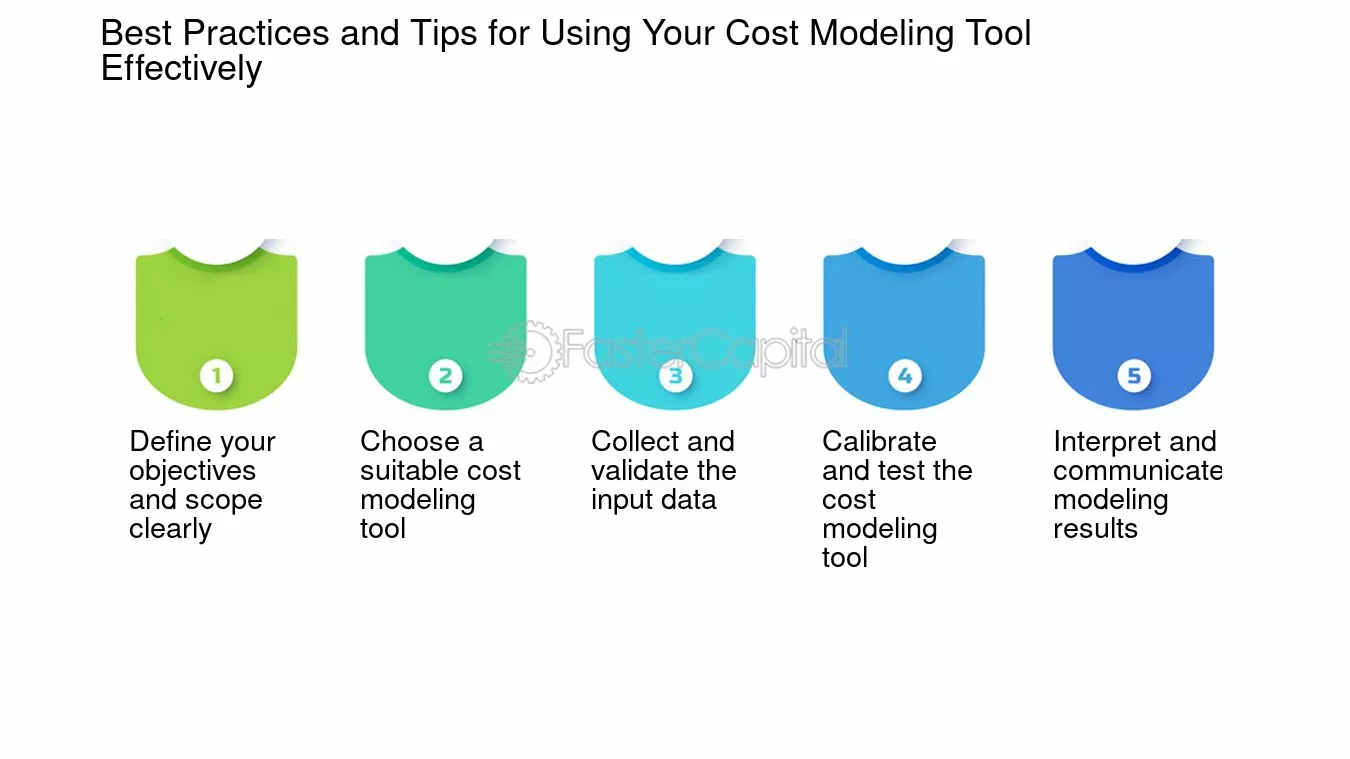 Best Practices and Tips for Using Your Cost Modeling Tool Effectively

FasterCapital

1
Define your objectives and scope clearly

2
Choose a suitable cost modeling tool

3
Collect and validate the input data

4
Calibrate and test the cost modeling tool

5
Interpret and communicate modeling results